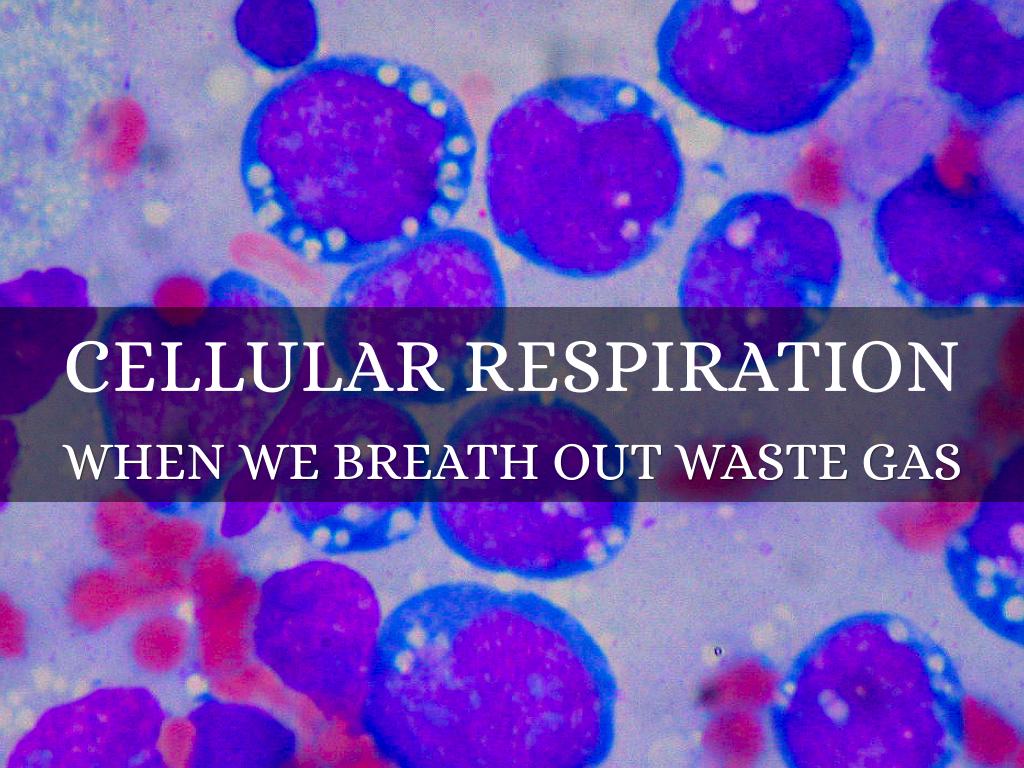 CELLULAR RESPIRATION

WHEN WE BREATH OUT WASTE GAS